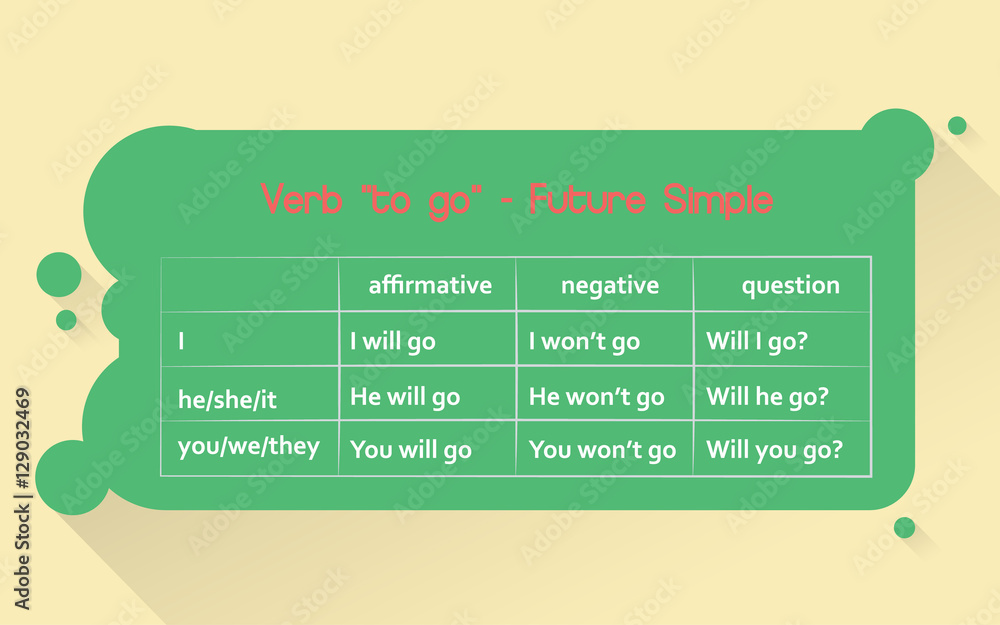 Verb "to go" - Future Simple

| | affirmative | negative | question |
|---|---|---|---|
| I | I will go | I won't go | Will I go? |
| he/she/it | He will go | He won't go | Will he go? |
| you/we/they | You will go | You won't go | Will you go? |

Adobe Stock | #129032469